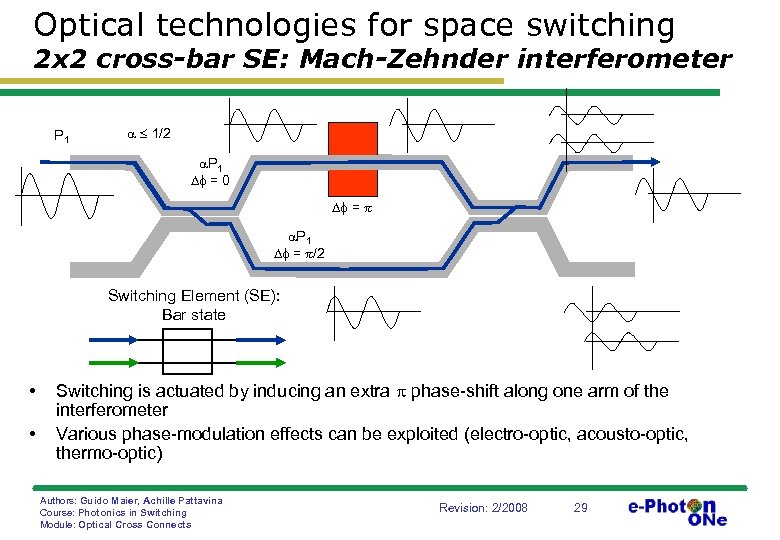 Optical technologies for space switching
2x2 cross-bar SE: Mach-Zehnder interferometer

$P_1$

$\alpha \leq 1/2$

$\alpha P_1$
$\Delta\phi = 0$

$\Delta\phi = \pi$

$\alpha P_1$
$\Delta\phi = \pi/2$

Switching Element (SE):
Bar state

• Switching is actuated by inducing an extra $\pi$ phase-shift along one arm of the interferometer

• Various phase-modulation effects can be exploited (electro-optic, acousto-optic, thermo-optic)

Authors: Guido Maier, Achille Pattavina
Course: Photonics in Switching
Module: Optical Cross Connects

Revision: 2/2008

29

e-Photon ONe